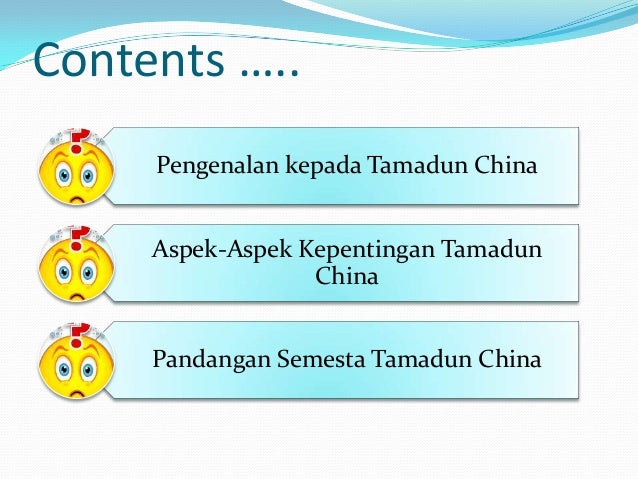 Contents …..

Pengenalan kepada Tamadun China

Aspek-Aspek Kepentingan Tamadun China

Pandangan Semesta Tamadun China